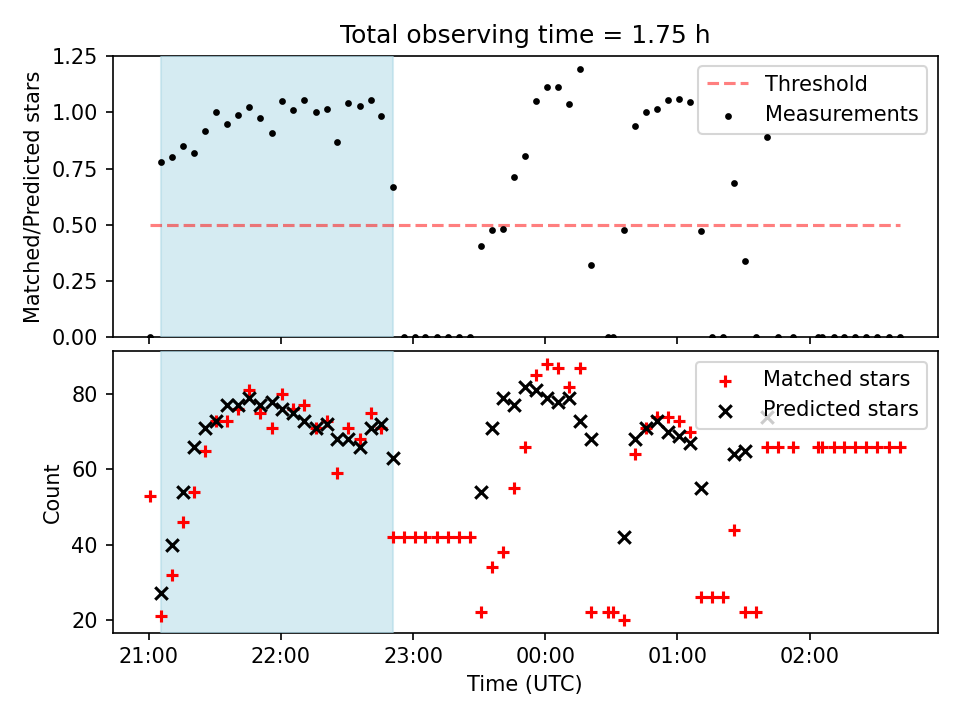 Total observing time = 1.75 h

Matched/Predicted stars

1.25
1.00
0.75
0.50
0.25
0.00

Threshold
Measurements

Count

80
60
40
20

Matched stars
Predicted stars

21:00
22:00
23:00
00:00
01:00
02:00

Time (UTC)